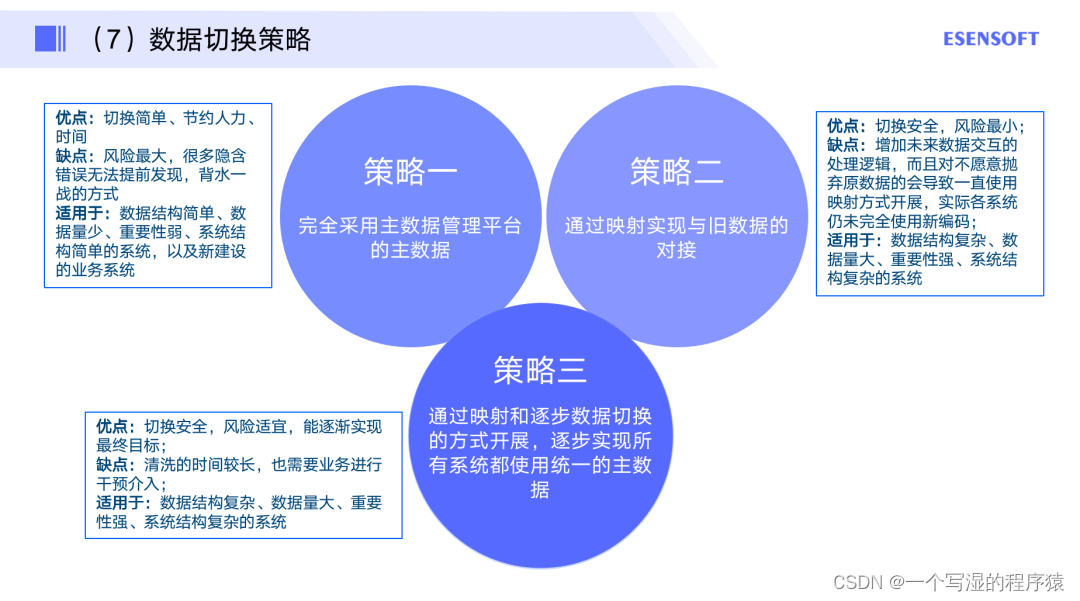 （7）数据切换策略

ESENSOFT

优点：切换简单、节约人力、时间
缺点：风险最大，很多隐含错误无法提前发现，背水一战的方式
适用于：数据结构简单、数据量少、重要性弱、系统结构简单的系统，以及新建设的业务系统

策略一

完全采用主数据管理平台的主数据

策略二

通过映射实现与旧数据的对接

优点：切换安全，风险最小；
缺点：增加未来数据交互的处理逻辑，而且对不愿意抛弃原数据的会导致一直使用映射方式开展，实际各系统仍未完全使用新编码；
适用于：数据结构复杂、数据量大、重要性强、系统结构复杂的系统

策略三

通过映射和逐步数据切换的方式开展，逐步实现所有系统都使用统一的主数据

优点：切换安全，风险适宜，能逐渐实现最终目标；
缺点：清洗的时间较长，也需要业务进行干预介入；
适用于：数据结构复杂、数据量大、重要性强、系统结构复杂的系统

CSDN @一个写湿的程序猿